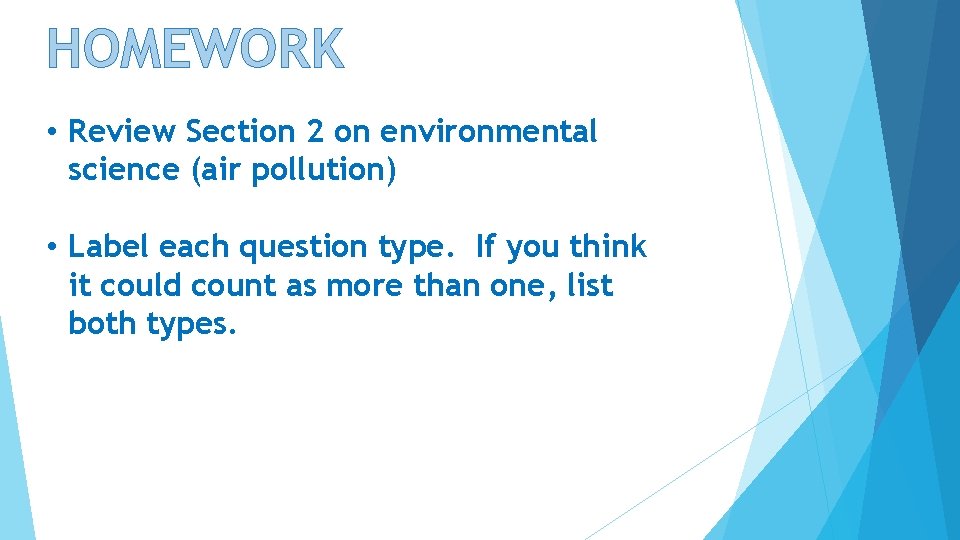 HOMEWORK

• Review Section 2 on environmental science (air pollution)

• Label each question type. If you think it could count as more than one, list both types.